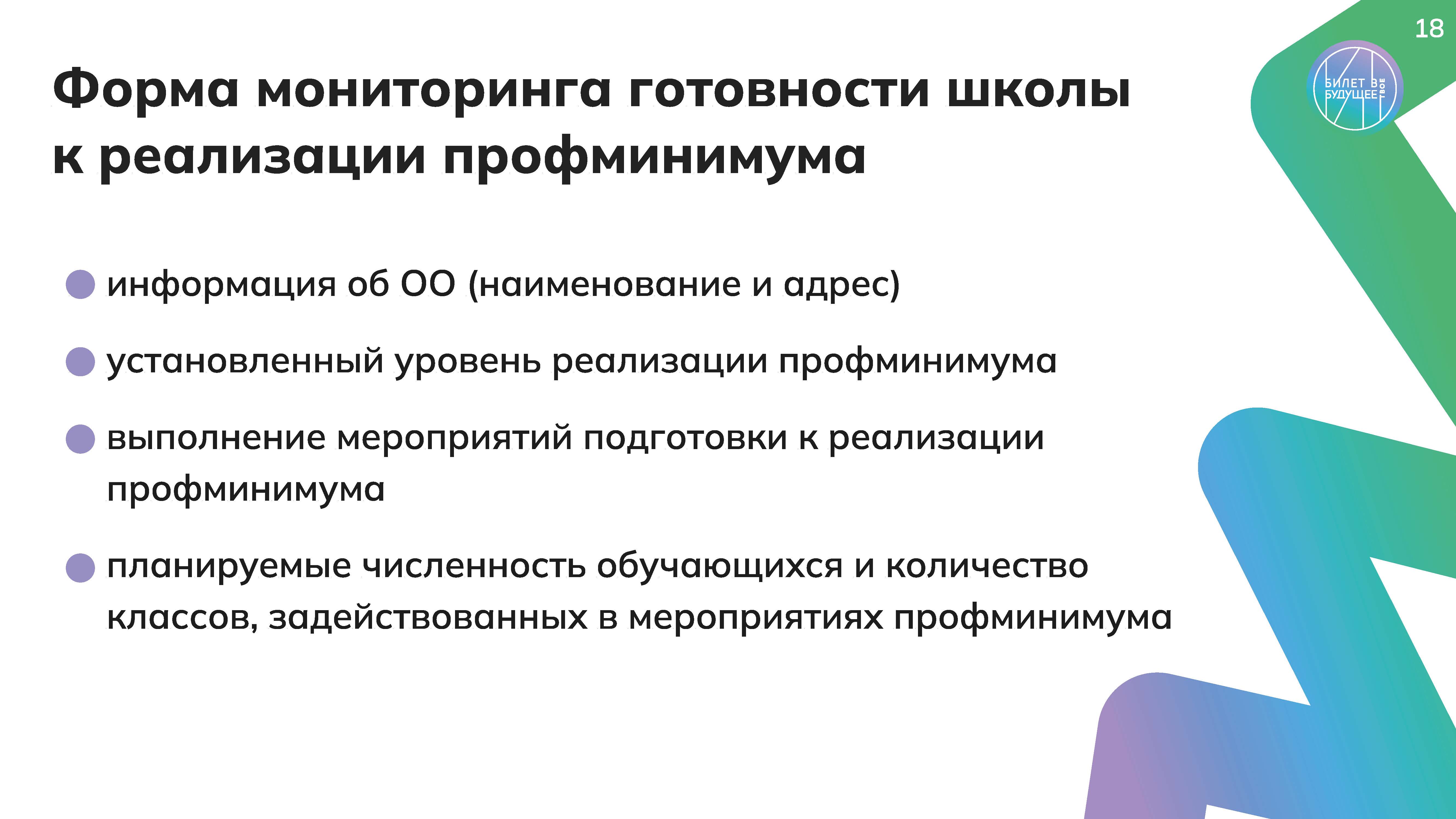 18

БИЛЕТ В БУДУЩЕЕ ТВОЕ

Форма мониторинга готовности школы к реализации профминимума

информация об ОО (наименование и адрес)

установленный уровень реализации профминимума

выполнение мероприятий подготовки к реализации профминимума

планируемые численность обучающихся и количество классов, задействованных в мероприятиях профминимума